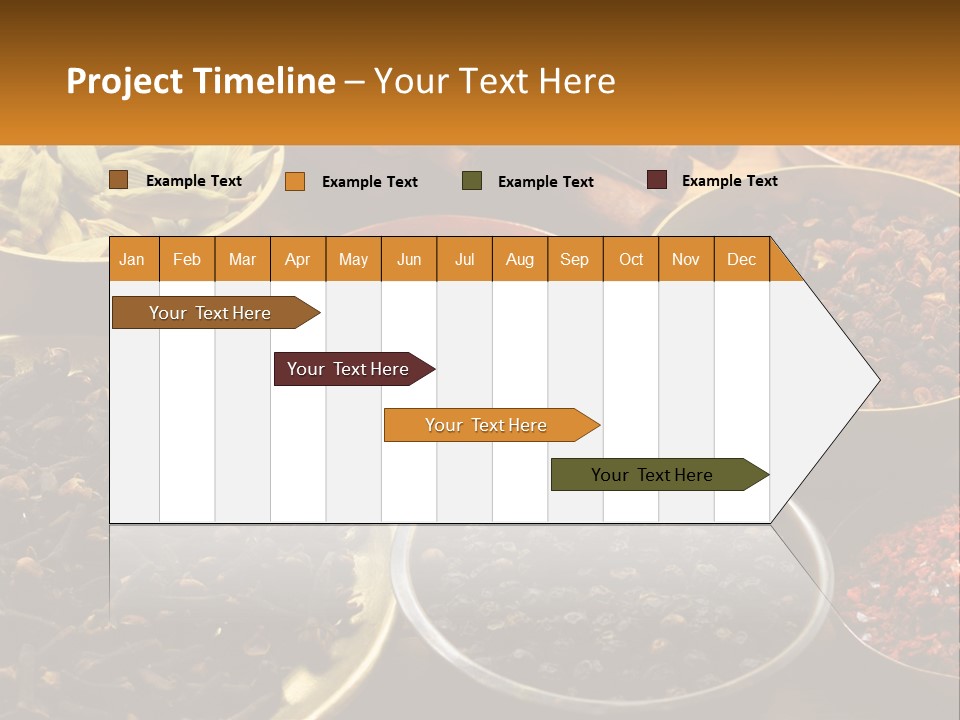 Project Timeline – Your Text Here

Example Text
Example Text
Example Text
Example Text

| Jan | Feb | Mar | Apr | May | Jun | Jul | Aug | Sep | Oct | Nov | Dec |
|---|---|---|---|---|---|---|---|---|---|---|---|

Your Text Here

Your Text Here

Your Text Here

Your Text Here